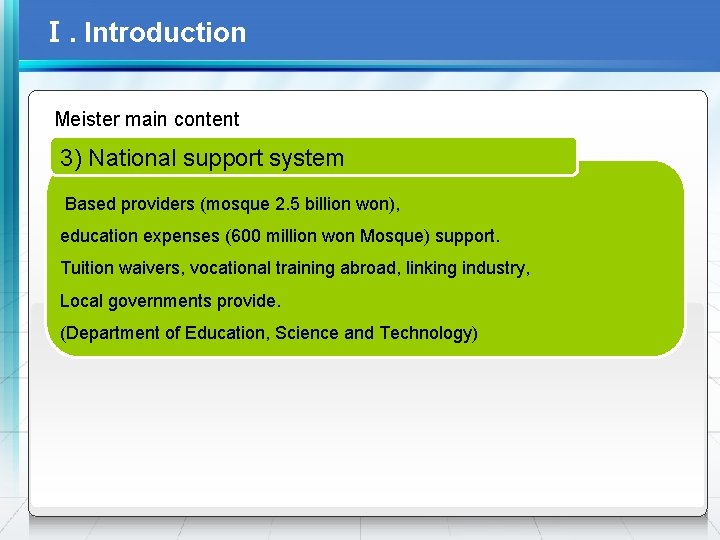 Ⅰ. Introduction

Meister main content

3) National support system

Based providers (mosque 2.5 billion won),

education expenses (600 million won Mosque) support.

Tuition waivers, vocational training abroad, linking industry,

Local governments provide.

(Department of Education, Science and Technology)